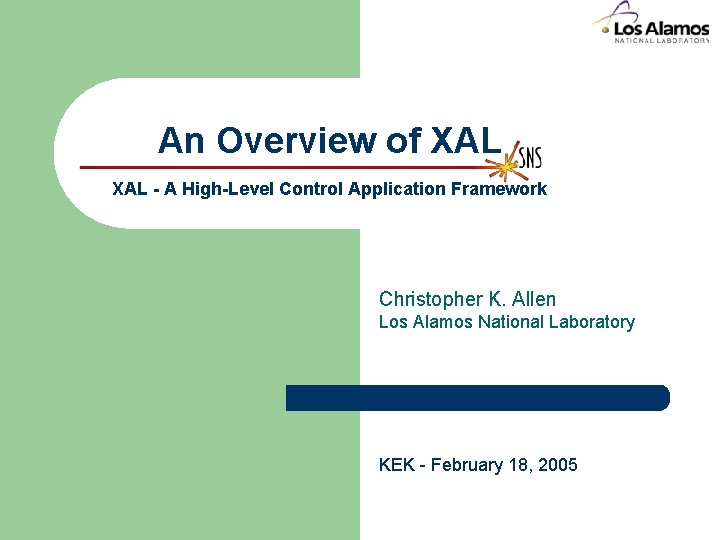 Los Alamos
NATIONAL LABORATORY

An Overview of XAL

SNS

XAL - A High-Level Control Application Framework

Christopher K. Allen
Los Alamos National Laboratory

KEK - February 18, 2005